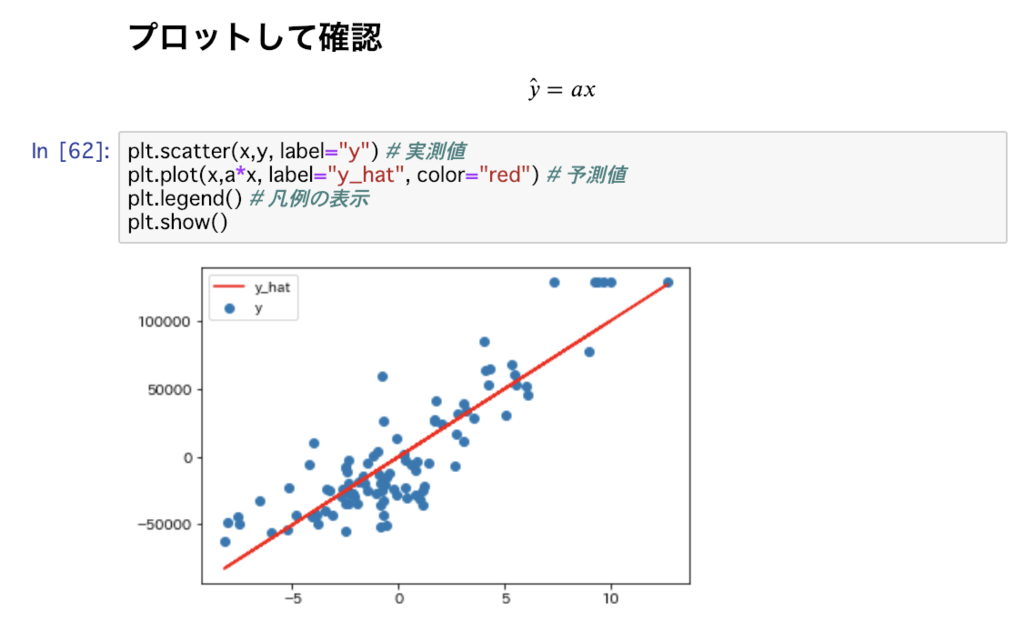 プロットして確認

$\hat{y} = ax$

In [62]: plt.scatter(x,y, label="y") # 実測値
plt.plot(x,a*x, label="y_hat", color="red") # 予測値
plt.legend() # 凡例の表示
plt.show()

y_hat
y

100000
50000
0
−50000

−5
0
5
10